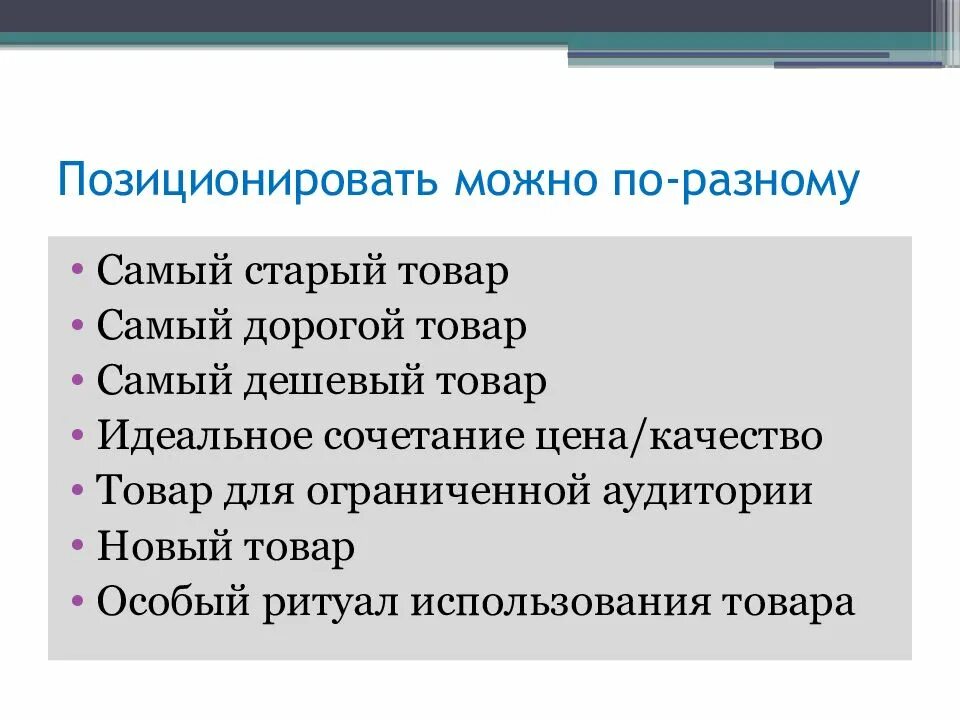 Позиционировать можно по-разному

• Самый старый товар
• Самый дорогой товар
• Самый дешевый товар
• Идеальное сочетание цена/качество
• Товар для ограниченной аудитории
• Новый товар
• Особый ритуал использования товара